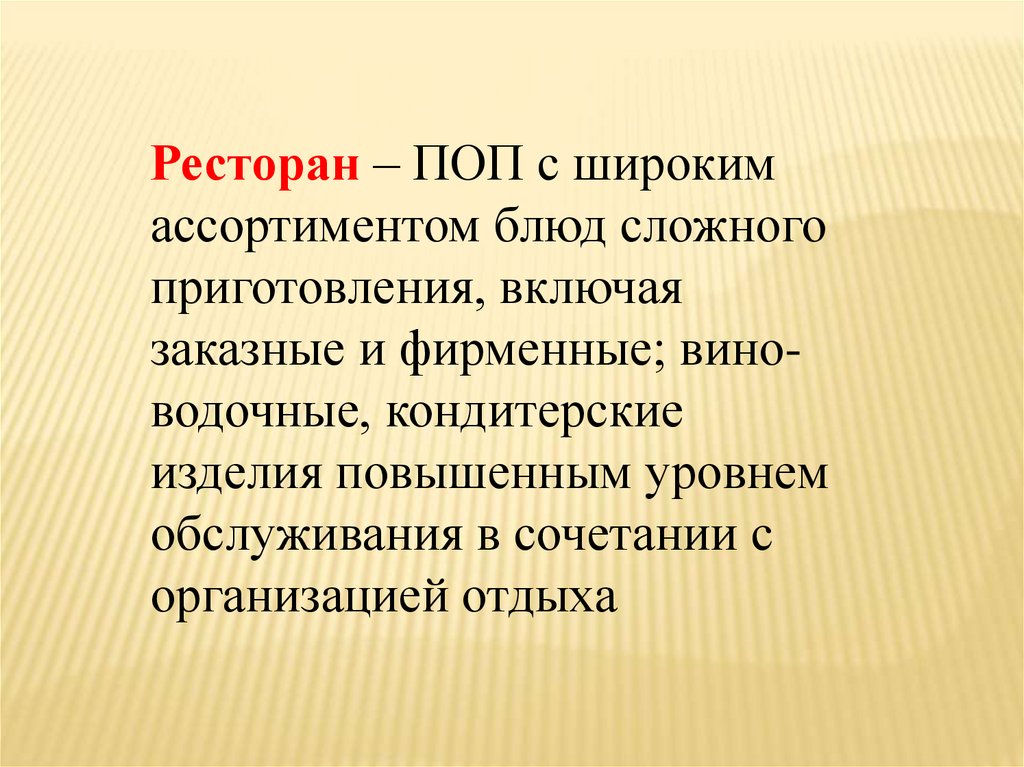 Ресторан – ПОП с широким ассортиментом блюд сложного приготовления, включая заказные и фирменные; вино-водочные, кондитерские изделия повышенным уровнем обслуживания в сочетании с организацией отдыха